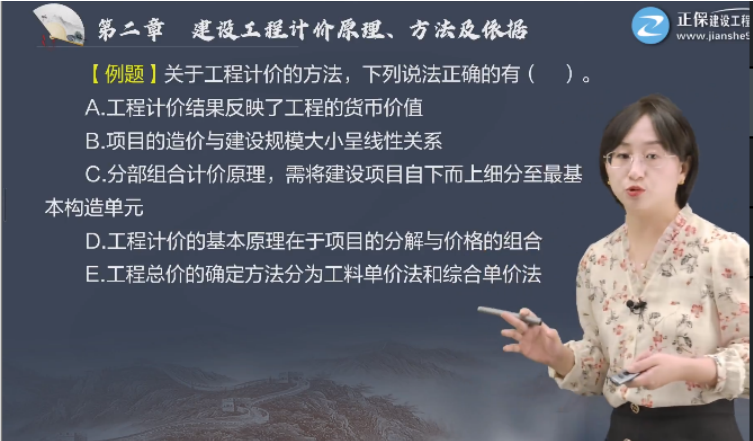 第二章　建设工程计价原理、方法及依据

正保建设工程
www.jianshe9

【例题】关于工程计价的方法，下列说法正确的有（　）。

A.工程计价结果反映了工程的货币价值

B.项目的造价与建设规模大小呈线性关系

C.分部组合计价原理，需将建设项目自下而上细分至最基本构造单元

D.工程计价的基本原理在于项目的分解与价格的组合

E.工程总价的确定方法分为工料单价法和综合单价法